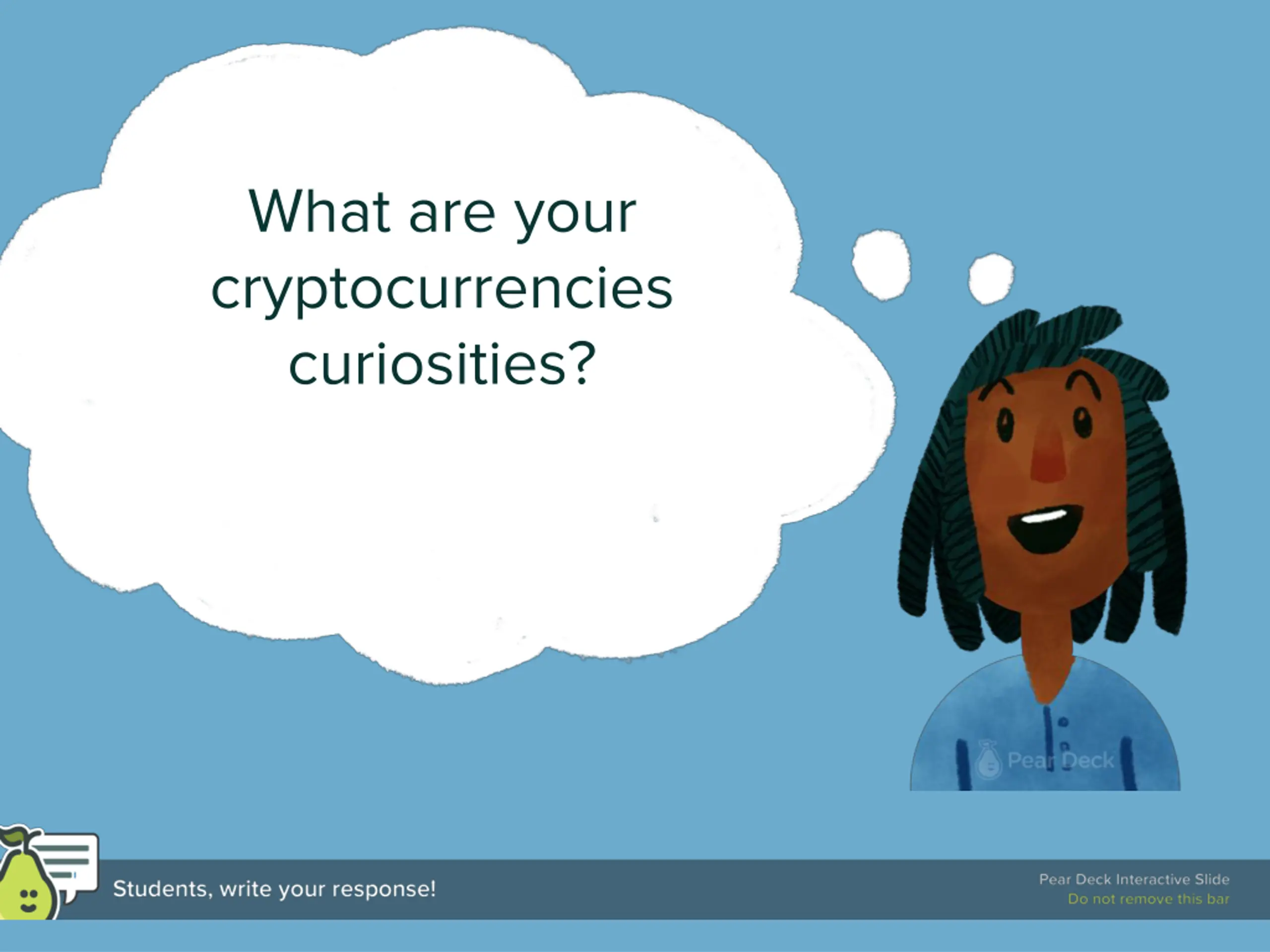 What are your cryptocurrencies curiosities?

Pear Deck

Students, write your response!

Pear Deck Interactive Slide
Do not remove this bar